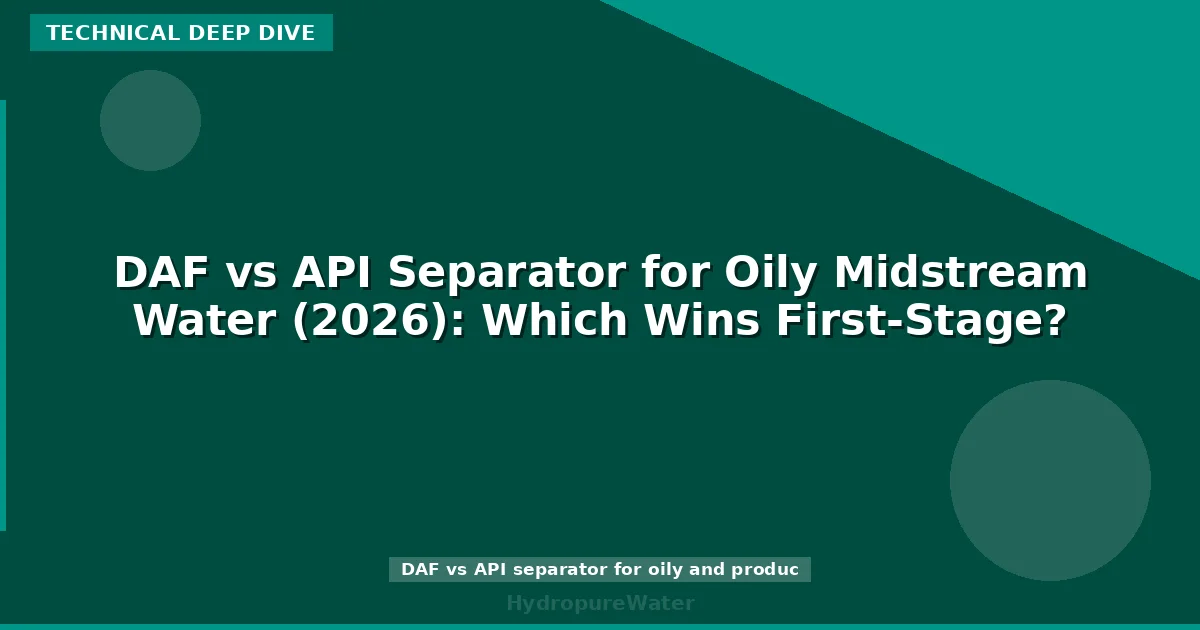 TECHNICAL DEEP DIVE

DAF vs API Separator for Oily Midstream Water (2026): Which Wins First-Stage?

DAF vs API separator for oily and produc

HydropureWater